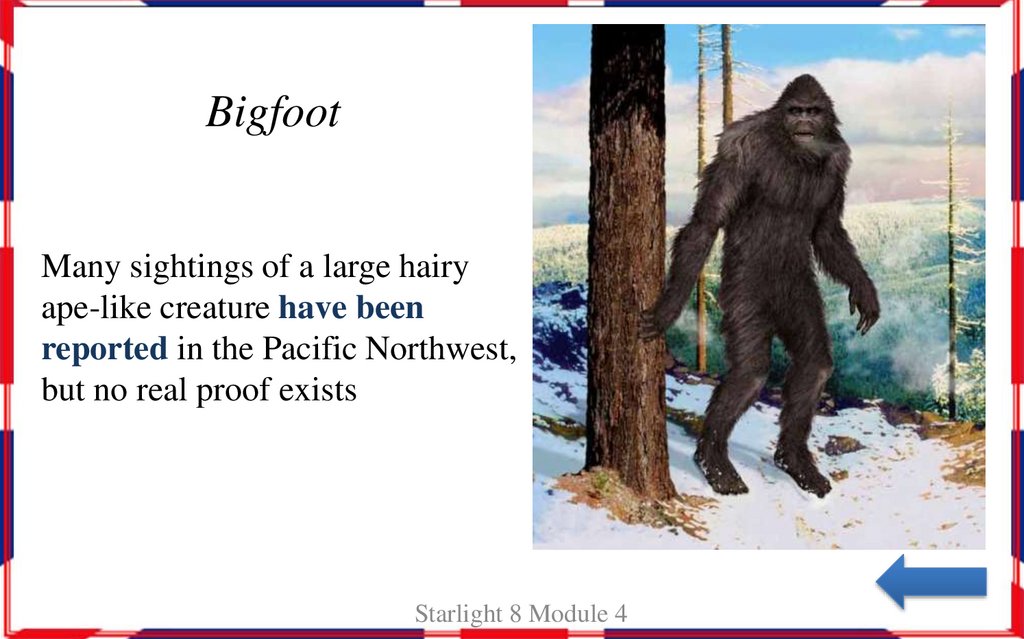 Bigfoot

Many sightings of a large hairy ape-like creature have been reported in the Pacific Northwest, but no real proof exists

Starlight 8 Module 4